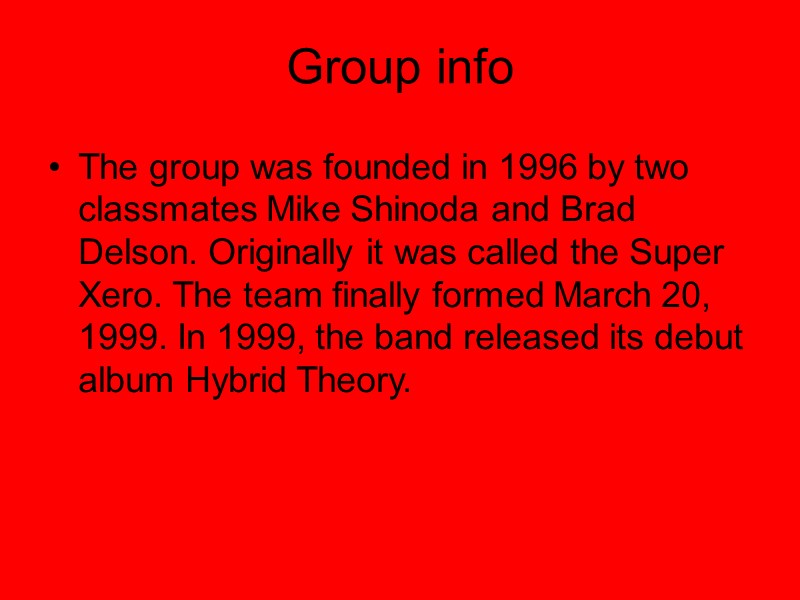 Group info

• The group was founded in 1996 by two classmates Mike Shinoda and Brad Delson. Originally it was called the Super Xero. The team finally formed March 20, 1999. In 1999, the band released its debut album Hybrid Theory.